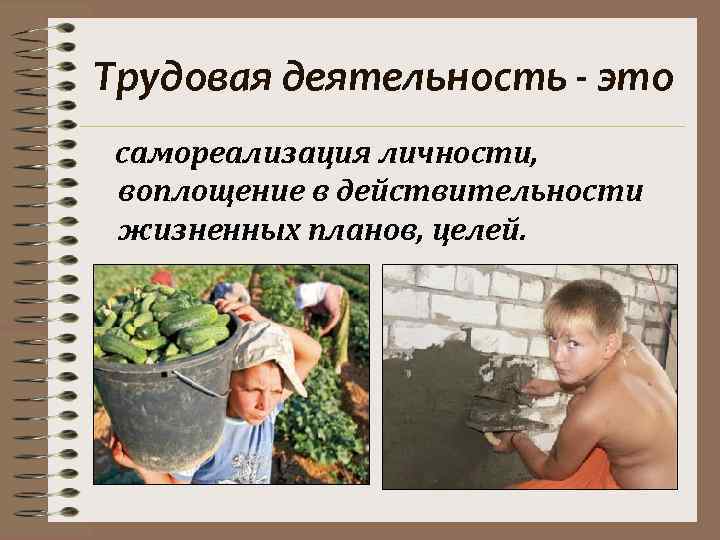 Трудовая деятельность - это

самореализация личности, воплощение в действительности жизненных планов, целей.